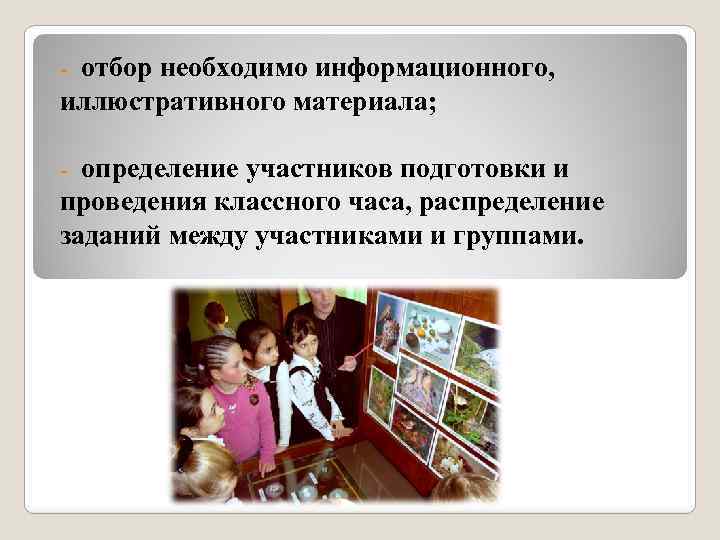 - отбор необходимо информационного, иллюстративного материала;

- определение участников подготовки и проведения классного часа, распределение заданий между участниками и группами.